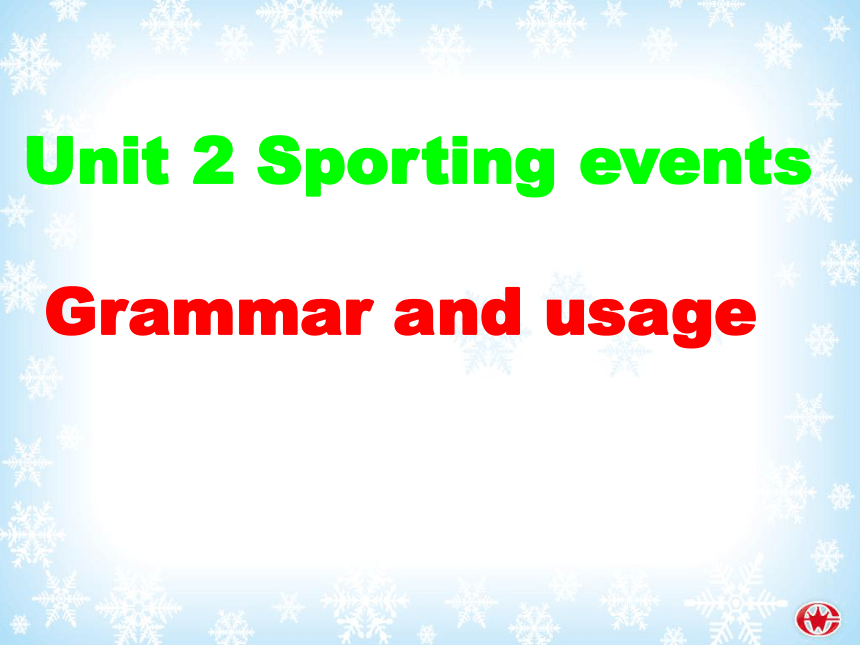 Unit 2 Sporting events

Grammar and usage